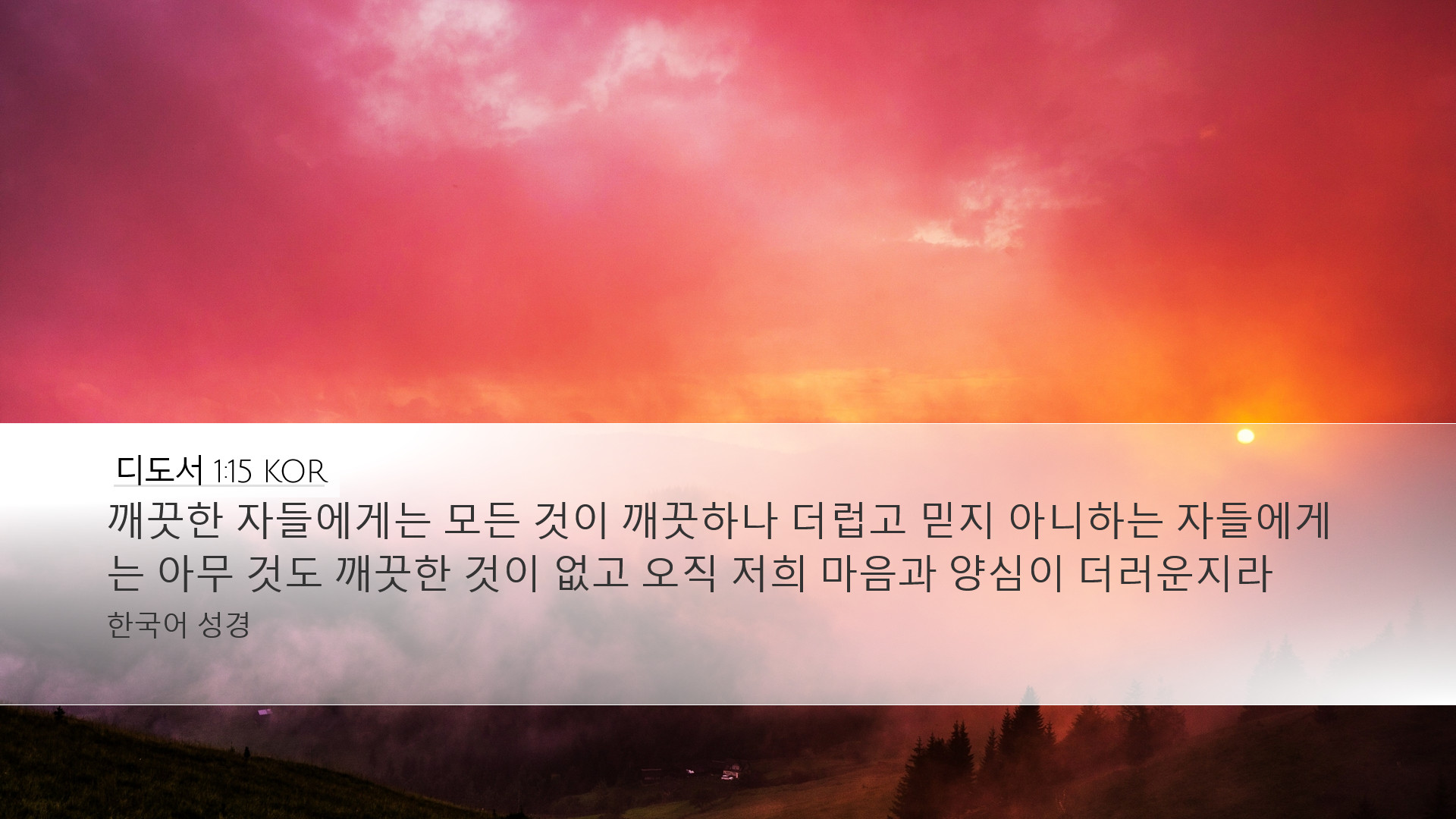 디도서 1:15 KOR

깨끗한 자들에게는 모든 것이 깨끗하나 더럽고 믿지 아니하는 자들에게는 아무 것도 깨끗한 것이 없고 오직 저희 마음과 양심이 더러운지라

한국어 성경